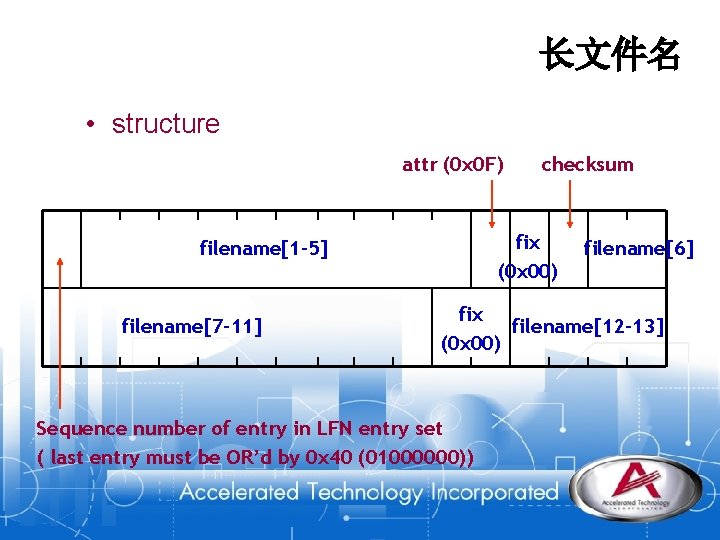 长文件名

• structure

attr (0x0F)

checksum

filename[1-5]

fix (0x00)

filename[6]

filename[7-11]

fix (0x00)

filename[12-13]

Sequence number of entry in LFN entry set
( last entry must be OR'd by 0x40 (01000000))

Accelerated Technology Incorporated

Accelerated Technology
INCORPORATED